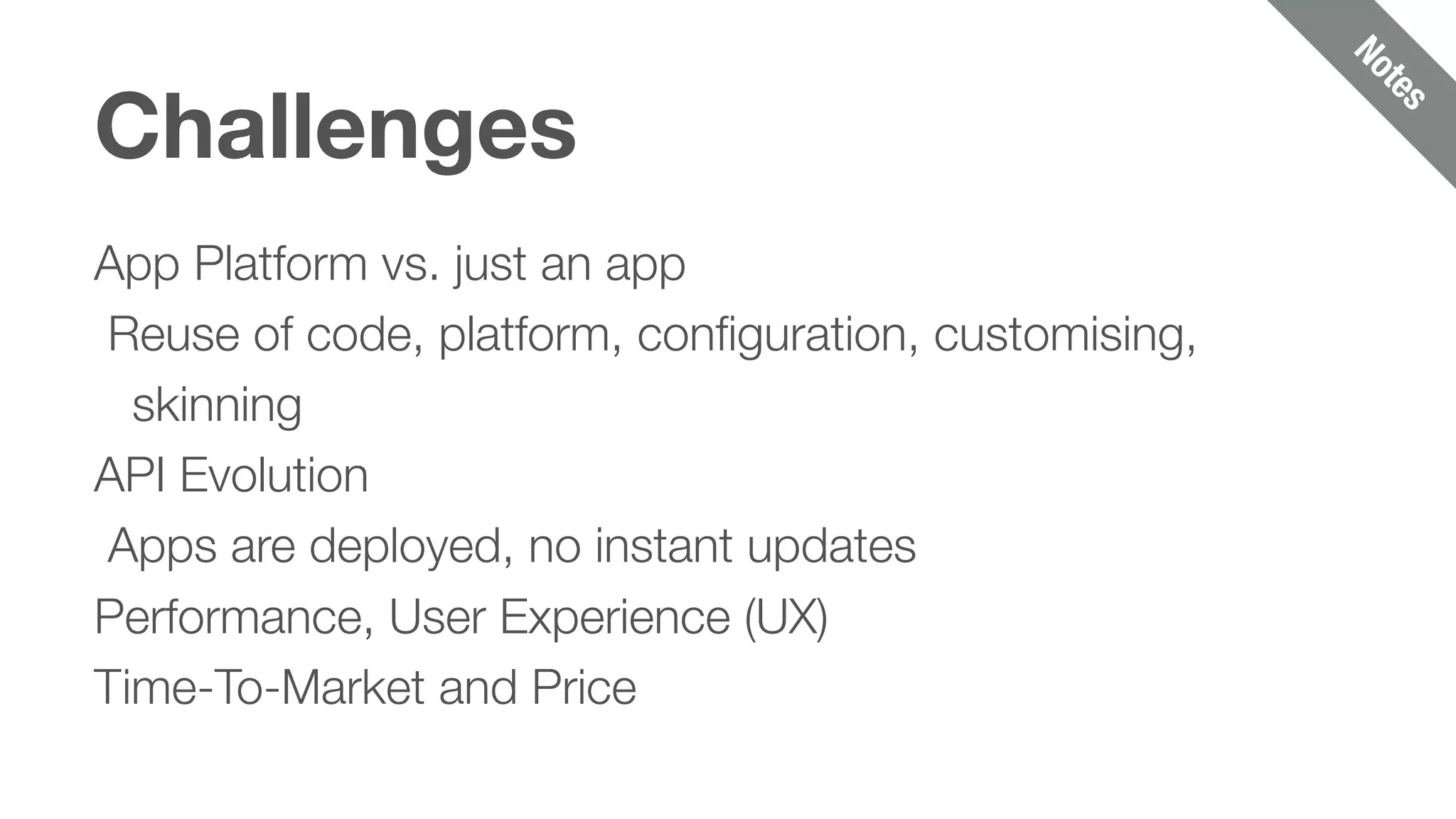 Notes

Challenges

App Platform vs. just an app

Reuse of code, platform, configuration, customising, skinning

API Evolution

Apps are deployed, no instant updates

Performance, User Experience (UX)

Time-To-Market and Price